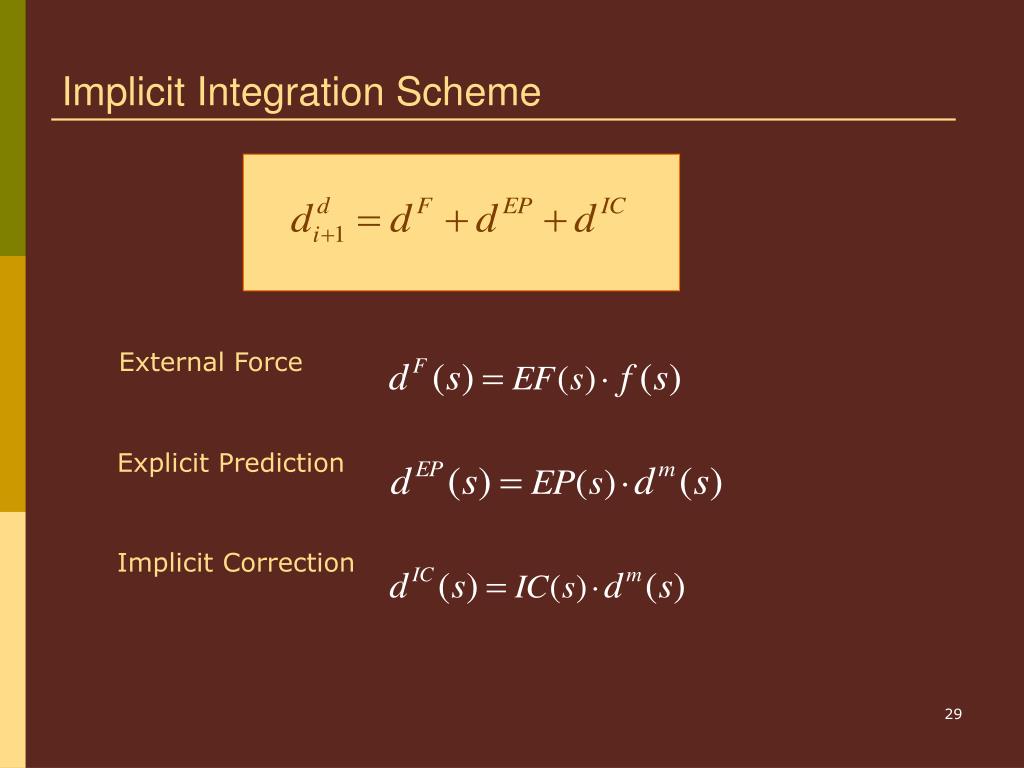 Implicit Integration Scheme

$d_{i+1}^{d} = d^{F} + d^{EP} + d^{IC}$

External Force $d^{F}(s) = EF(s) \cdot f(s)$

Explicit Prediction $d^{EP}(s) = EP(s) \cdot d^{m}(s)$

Implicit Correction $d^{IC}(s) = IC(s) \cdot d^{m}(s)$

29